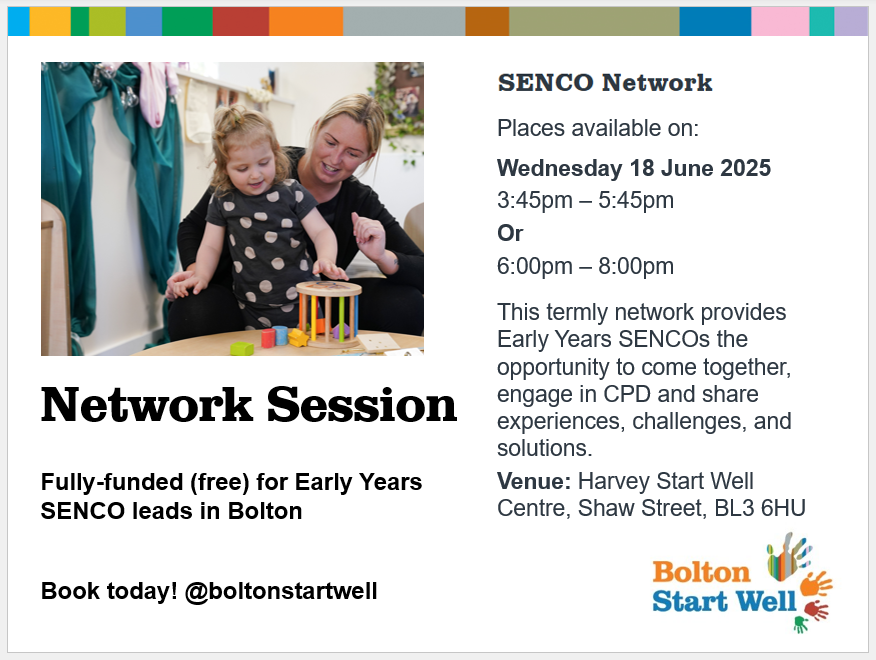 Network Session

Fully-funded (free) for Early Years SENCO leads in Bolton

Book today! @boltonstartwell

SENCO Network

Places available on:

Wednesday 18 June 2025

3:45pm – 5:45pm

Or

6:00pm – 8:00pm

This termly network provides Early Years SENCOs the opportunity to come together, engage in CPD and share experiences, challenges, and solutions.

Venue: Harvey Start Well Centre, Shaw Street, BL3 6HU

Bolton Start Well